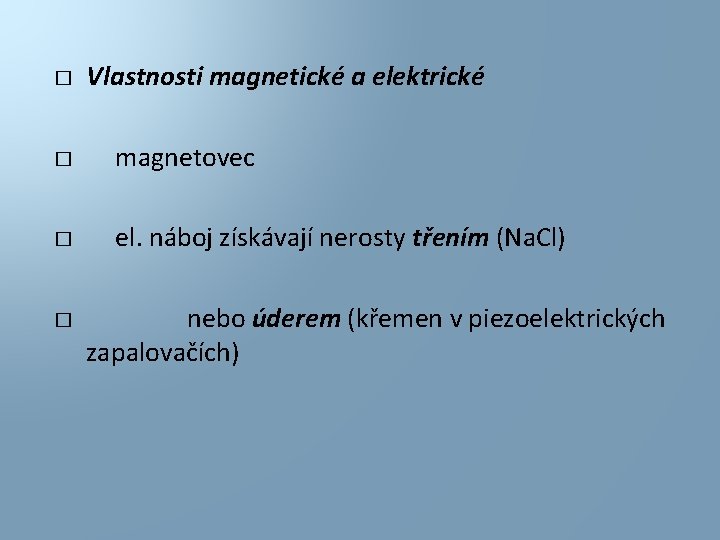 □ Vlastnosti magnetické a elektrické

□ magnetovec

□ el. náboj získávají nerosty třením (NaCl)

□ nebo úderem (křemen v piezoelektrických zapalovačích)